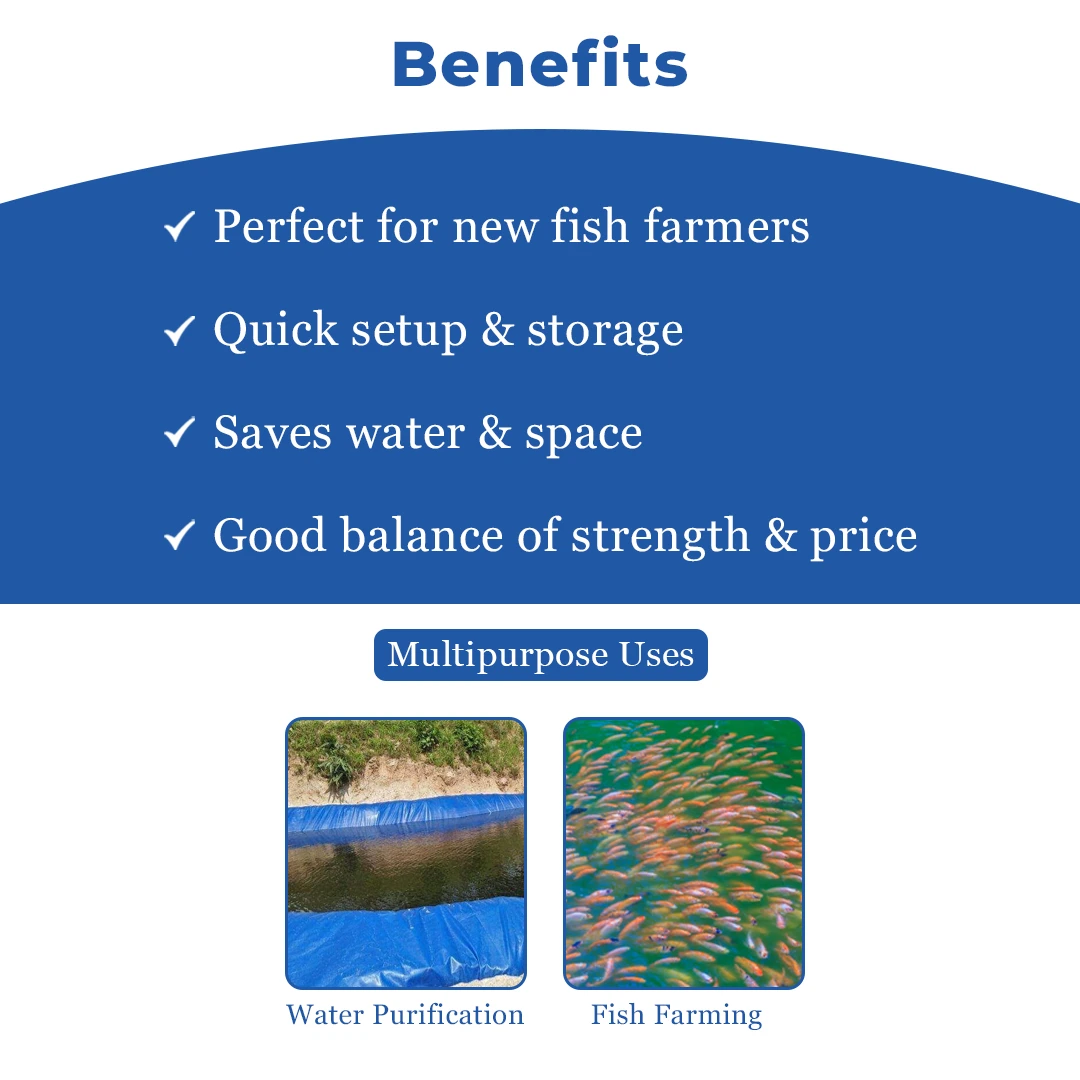 Benefits

✓ Perfect for new fish farmers

✓ Quick setup & storage

✓ Saves water & space

✓ Good balance of strength & price

Multipurpose Uses

Water Purification

Fish Farming